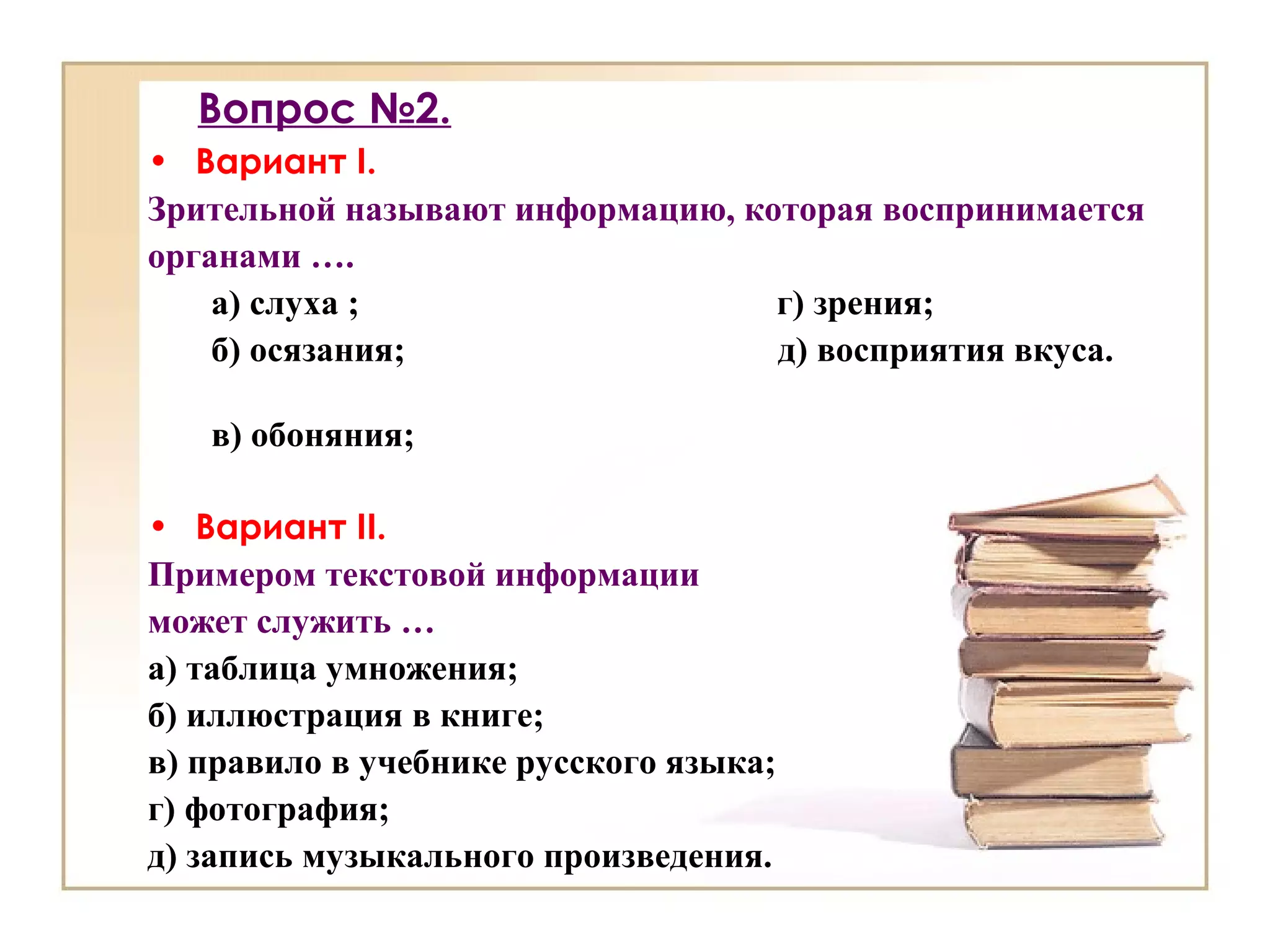 Вопрос №2.

• Вариант I.

Зрительной называют информацию, которая воспринимается органами ….

а) слуха ;

б) осязания;

в) обоняния;

г) зрения;

д) восприятия вкуса.

• Вариант II.

Примером текстовой информации может служить …

а) таблица умножения;

б) иллюстрация в книге;

в) правило в учебнике русского языка;

г) фотография;

д) запись музыкального произведения.